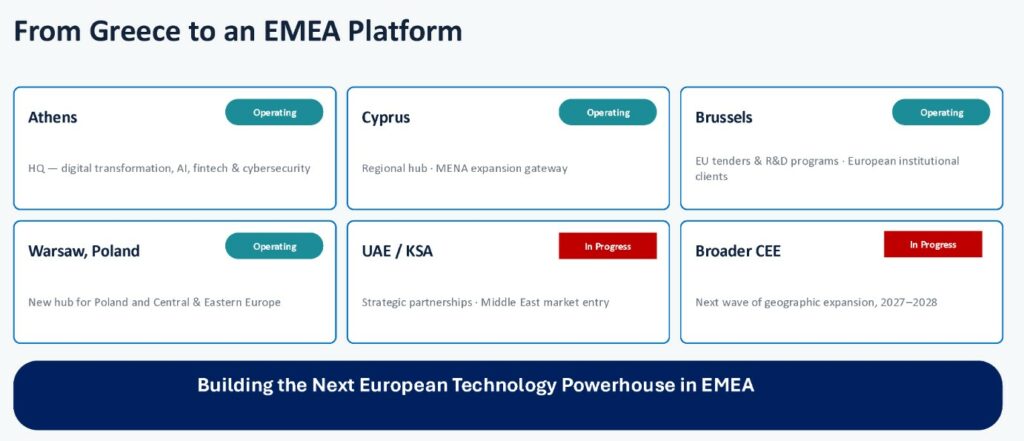 From Greece to an EMEA Platform

Athens

Operating

HQ — digital transformation, AI, fintech & cybersecurity

Cyprus

Operating

Regional hub · MENA expansion gateway

Brussels

Operating

EU tenders & R&D programs · European institutional clients

Warsaw, Poland

Operating

New hub for Poland and Central & Eastern Europe

UAE / KSA

In Progress

Strategic partnerships · Middle East market entry

Broader CEE

In Progress

Next wave of geographic expansion, 2027–2028

Building the Next European Technology Powerhouse in EMEA